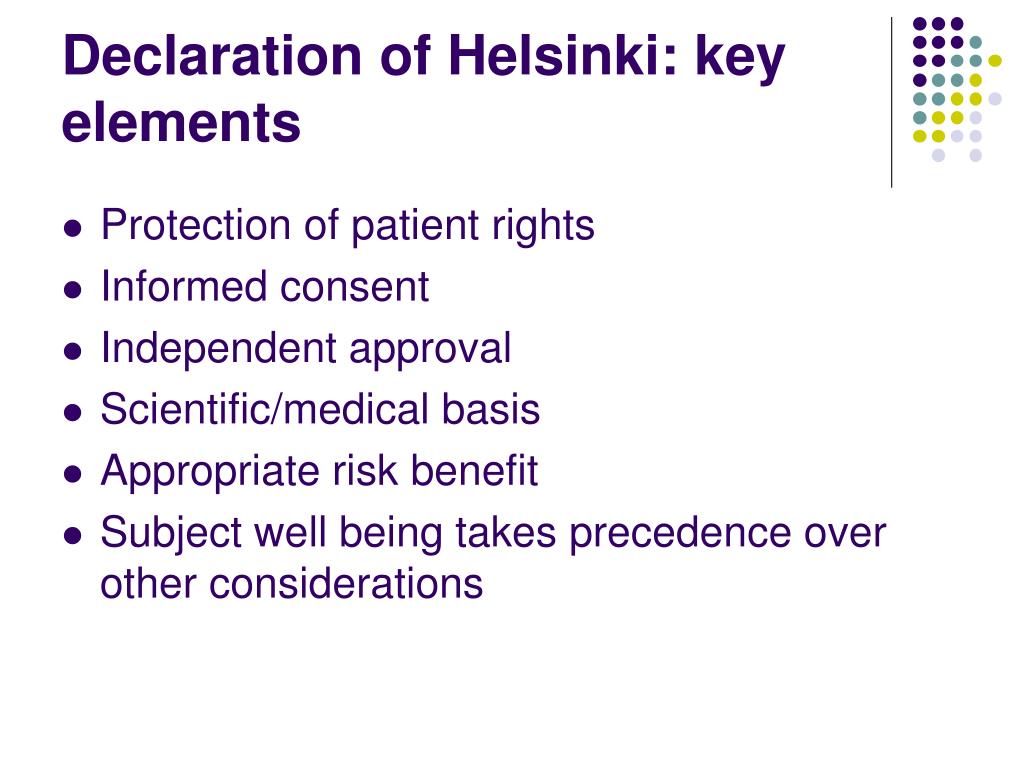 Declaration of Helsinki: key elements

- Protection of patient rights
- Informed consent
- Independent approval
- Scientific/medical basis
- Appropriate risk benefit
- Subject well being takes precedence over other considerations